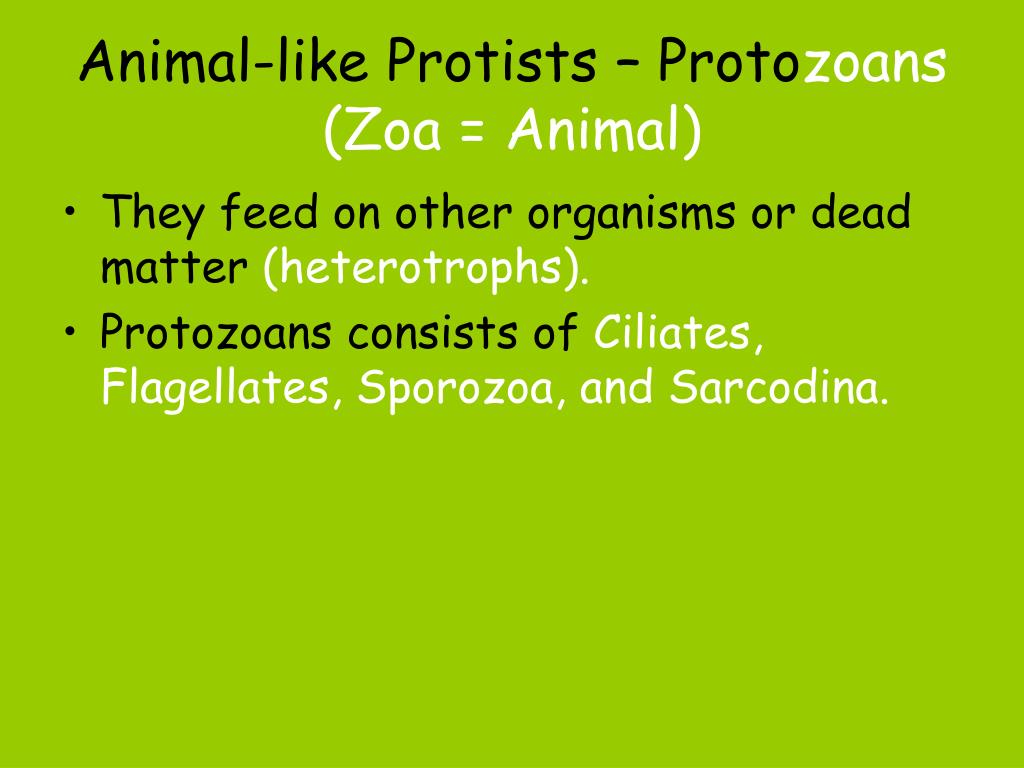 Animal-like Protists – Protozoans (Zoa = Animal)

• They feed on other organisms or dead matter (heterotrophs).

• Protozoans consists of Ciliates, Flagellates, Sporozoa, and Sarcodina.